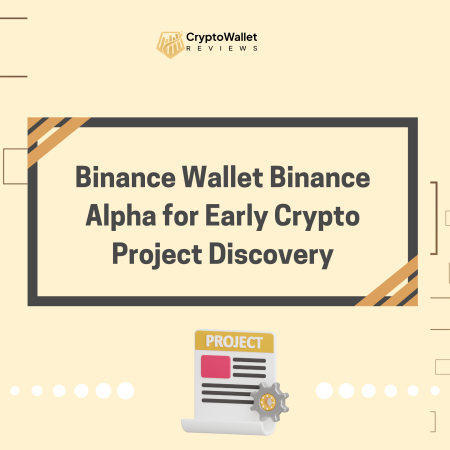 CryptoWallet
REVIEWS

Binance Wallet Binance Alpha for Early Crypto Project Discovery

PROJECT